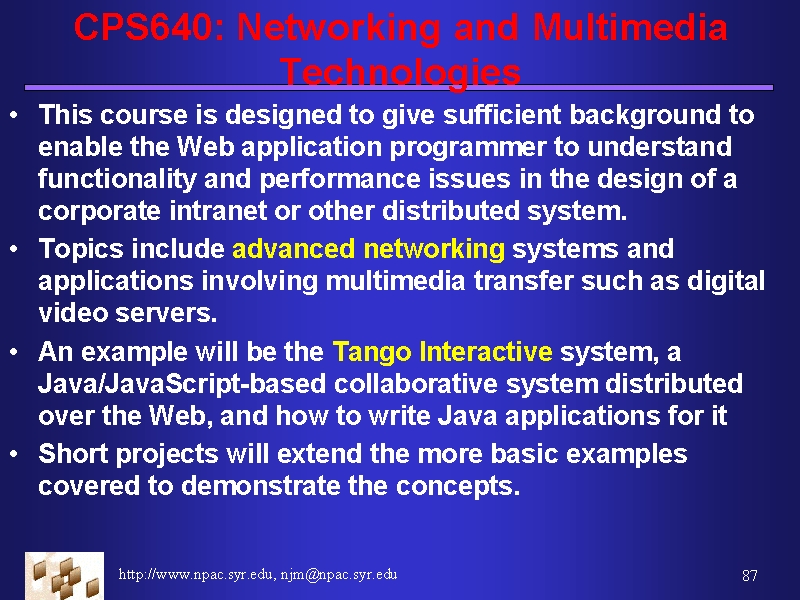 CPS640: Networking and Multimedia Technologies

• This course is designed to give sufficient background to enable the Web application programmer to understand functionality and performance issues in the design of a corporate intranet or other distributed system.

• Topics include advanced networking systems and applications involving multimedia transfer such as digital video servers.

• An example will be the Tango Interactive system, a Java/JavaScript-based collaborative system distributed over the Web, and how to write Java applications for it

• Short projects will extend the more basic examples covered to demonstrate the concepts.

http://www.npac.syr.edu, njm@npac.syr.edu

87